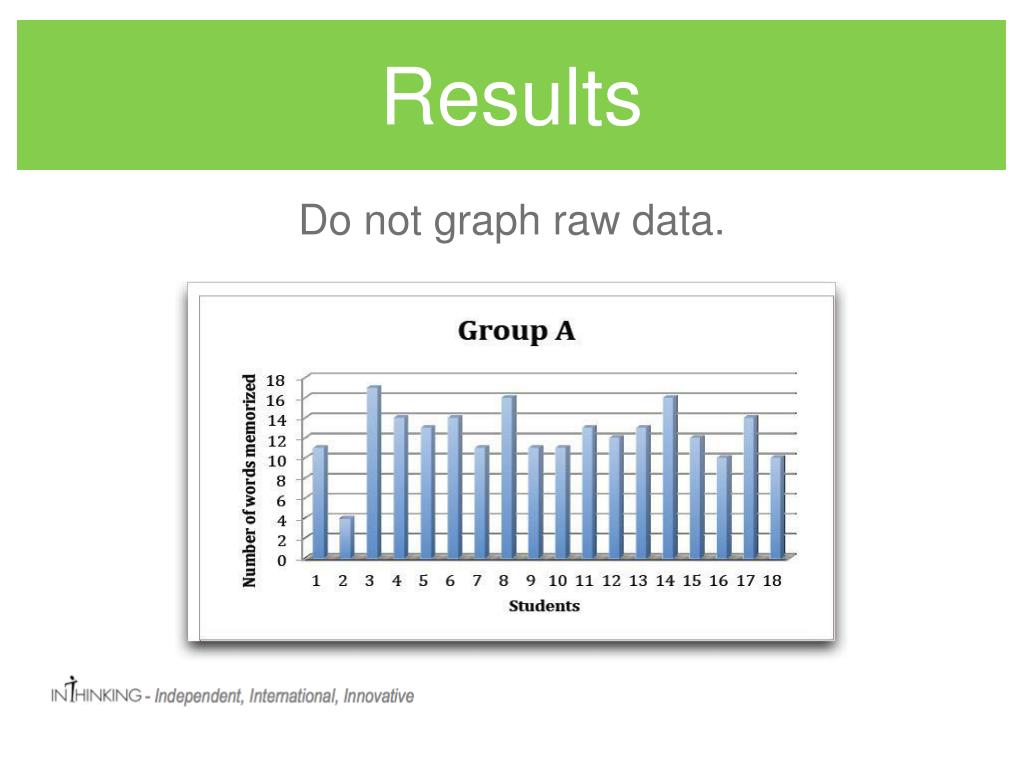 Results

Do not graph raw data.

Group A

Number of words memorized

18
16
14
12
10
8
6
4
2
0

1 2 3 4 5 6 7 8 9 10 11 12 13 14 15 16 17 18

Students

INTHINKING - Independent, International, Innovative